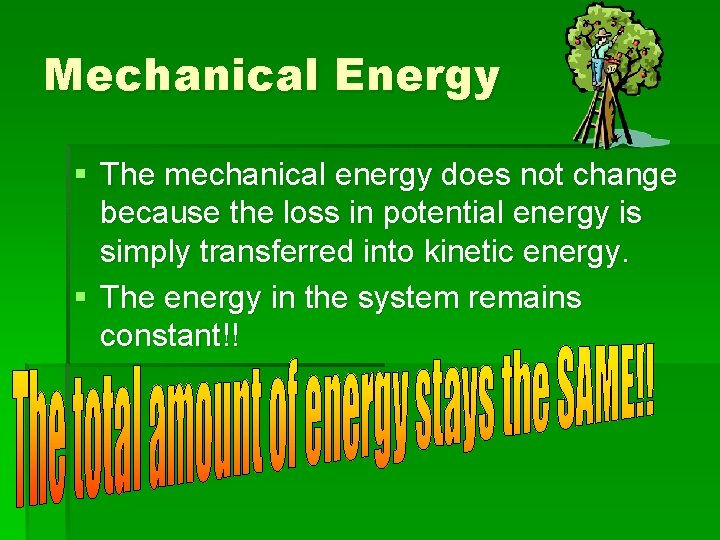 Mechanical Energy

▪ The mechanical energy does not change because the loss in potential energy is simply transferred into kinetic energy.
▪ The energy in the system remains constant!!

The total amount of energy stays the SAME!!